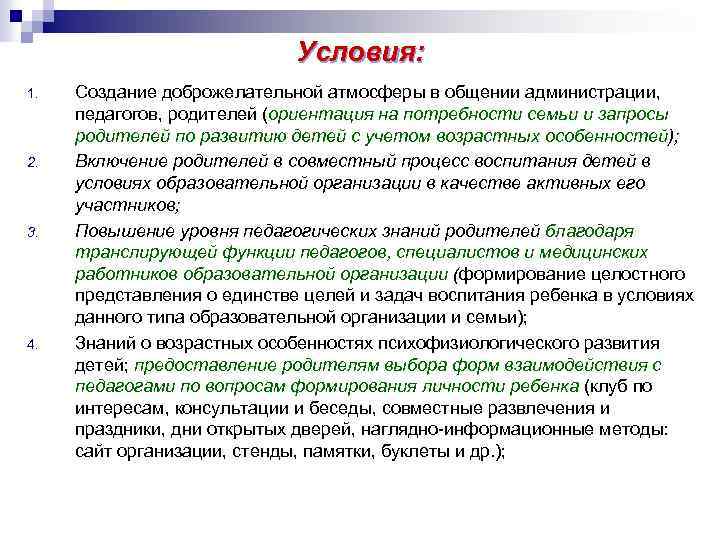 Условия:

1. Создание доброжелательной атмосферы в общении администрации, педагогов, родителей (ориентация на потребности семьи и запросы родителей по развитию детей с учетом возрастных особенностей);

2. Включение родителей в совместный процесс воспитания детей в условиях образовательной организации в качестве активных его участников;

3. Повышение уровня педагогических знаний родителей благодаря транслирующей функции педагогов, специалистов и медицинских работников образовательной организации (формирование целостного представления о единстве целей и задач воспитания ребенка в условиях данного типа образовательной организации и семьи);

4. Знаний о возрастных особенностях психофизиологического развития детей; предоставление родителям выбора форм взаимодействия с педагогами по вопросам формирования личности ребенка (клуб по интересам, консультации и беседы, совместные развлечения и праздники, дни открытых дверей, наглядно-информационные методы: сайт организации, стенды, памятки, буклеты и др.);